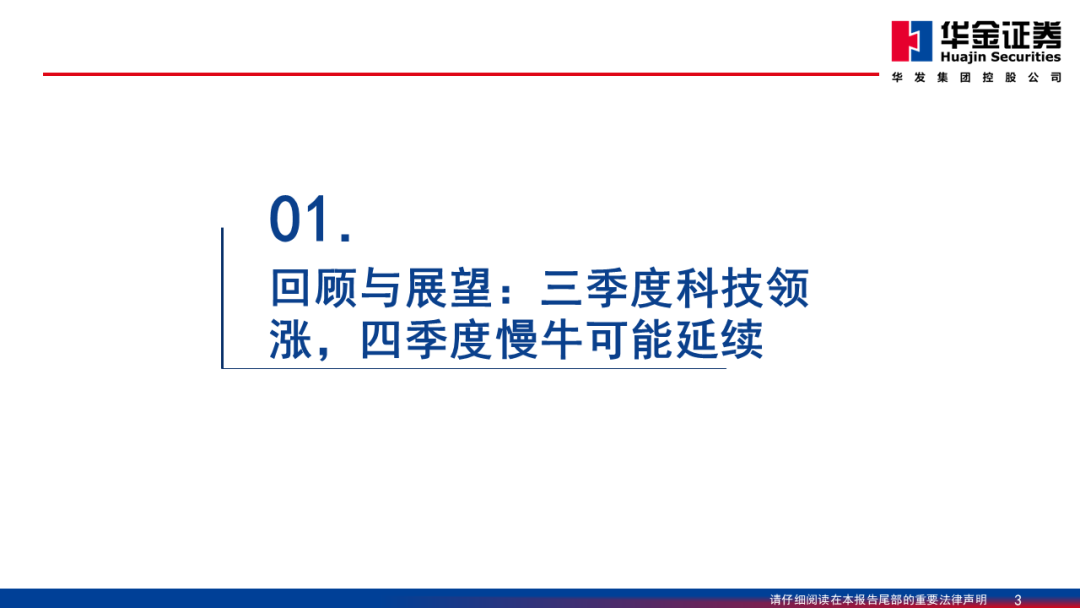 华金证券
Huajin Securities
华发集团控股公司

01.

回顾与展望：三季度科技领涨，四季度慢牛可能延续

请仔细阅读在本报告尾部的重要法律声明 3